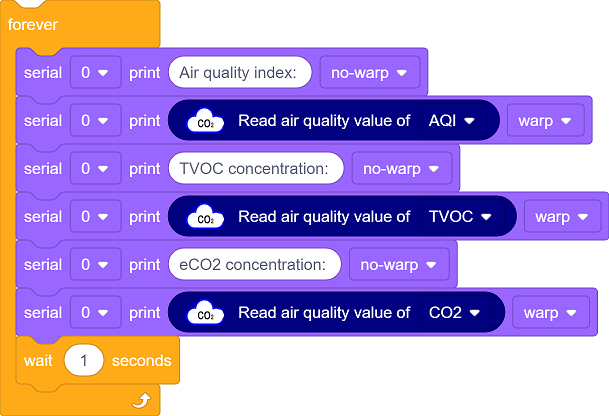 forever

serial 0 print Air quality index: no-warp

serial 0 print $CO_2$ Read air quality value of AQI warp

serial 0 print TVOC concentration: no-warp

serial 0 print $CO_2$ Read air quality value of TVOC warp

serial 0 print eCO2 concentration: no-warp

serial 0 print $CO_2$ Read air quality value of CO2 warp

wait 1 seconds